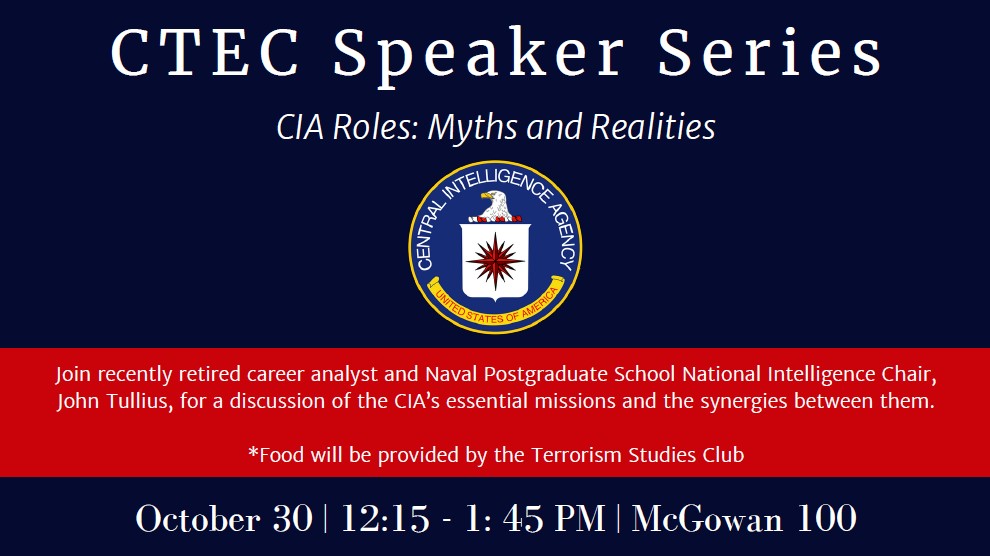 CTEC Speaker Series

CIA Roles: Myths and Realities

CENTRAL INTELLIGENCE AGENCY

UNITED STATES OF AMERICA

Join recently retired career analyst and Naval Postgraduate School National Intelligence Chair, John Tullius, for a discussion of the CIA's essential missions and the synergies between them.

*Food will be provided by the Terrorism Studies Club

October 30 | 12:15 - 1: 45 PM | McGowan 100